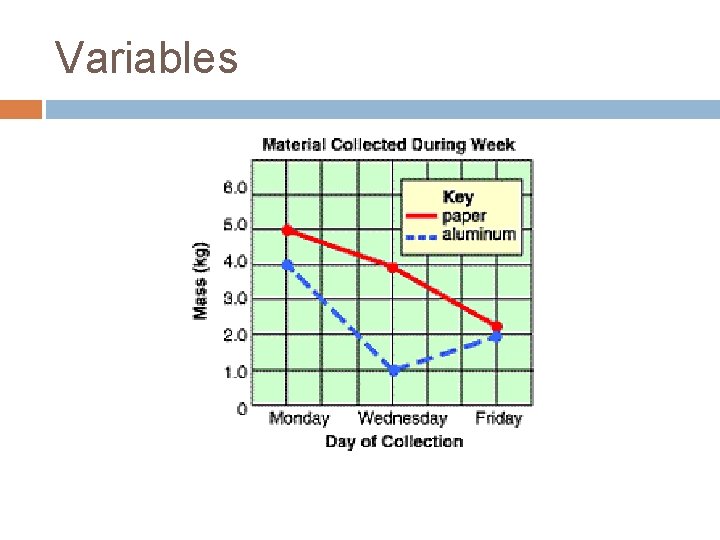 Variables

Material Collected During Week

Key
paper
aluminum

Mass (kg)

6.0
5.0
4.0
3.0
2.0
1.0
0

Monday Wednesday Friday

Day of Collection